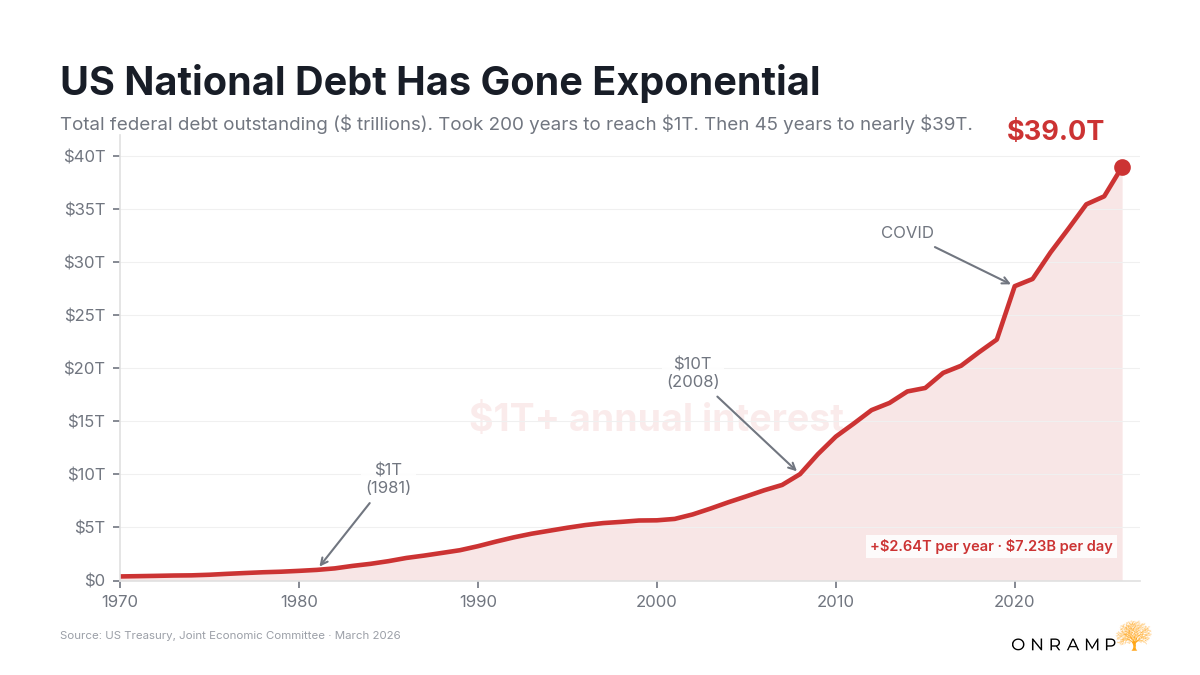 US National Debt Has Gone Exponential

Total federal debt outstanding ($ trillions). Took 200 years to reach $1T. Then 45 years to nearly $39T.

$39.0T

$40T
$35T
$30T
$25T
$20T
$15T
$10T
$5T
$0

COVID

$10T
(2008)

$1T+ annual interest

$1T
(1981)

+$2.64T per year · $7.23B per day

1970
1980
1990
2000
2010
2020

Source: US Treasury, Joint Economic Committee · March 2026

ONRAMP